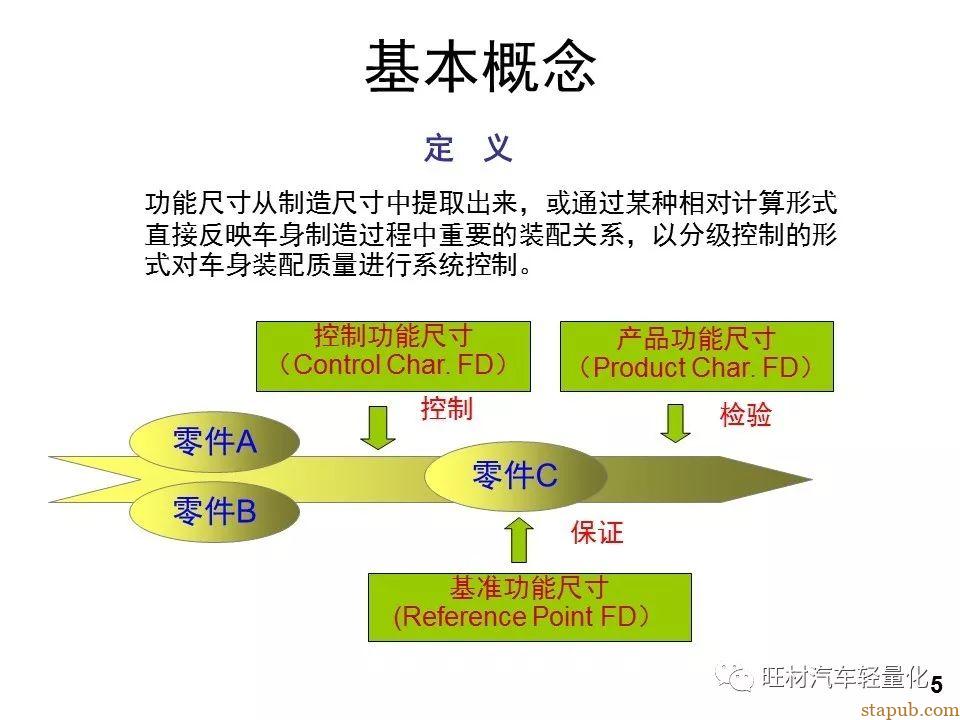 基本概念

定 义

功能尺寸从制造尺寸中提取出来，或通过某种相对计算形式直接反映车身制造过程中重要的装配关系，以分级控制的形式对车身装配质量进行系统控制。

控制功能尺寸
（Control Char. FD）

产品功能尺寸
（Product Char. FD）

控制

检验

零件A

零件B

零件C

保证

基准功能尺寸
(Reference Point FD）

旺材汽车轻量化

5

stapub.com